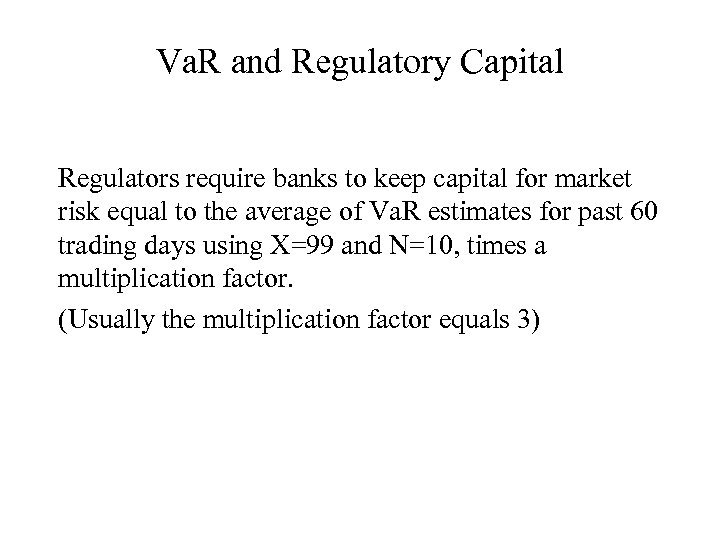 VaR and Regulatory Capital

Regulators require banks to keep capital for market risk equal to the average of VaR estimates for past 60 trading days using X=99 and N=10, times a multiplication factor.

(Usually the multiplication factor equals 3)